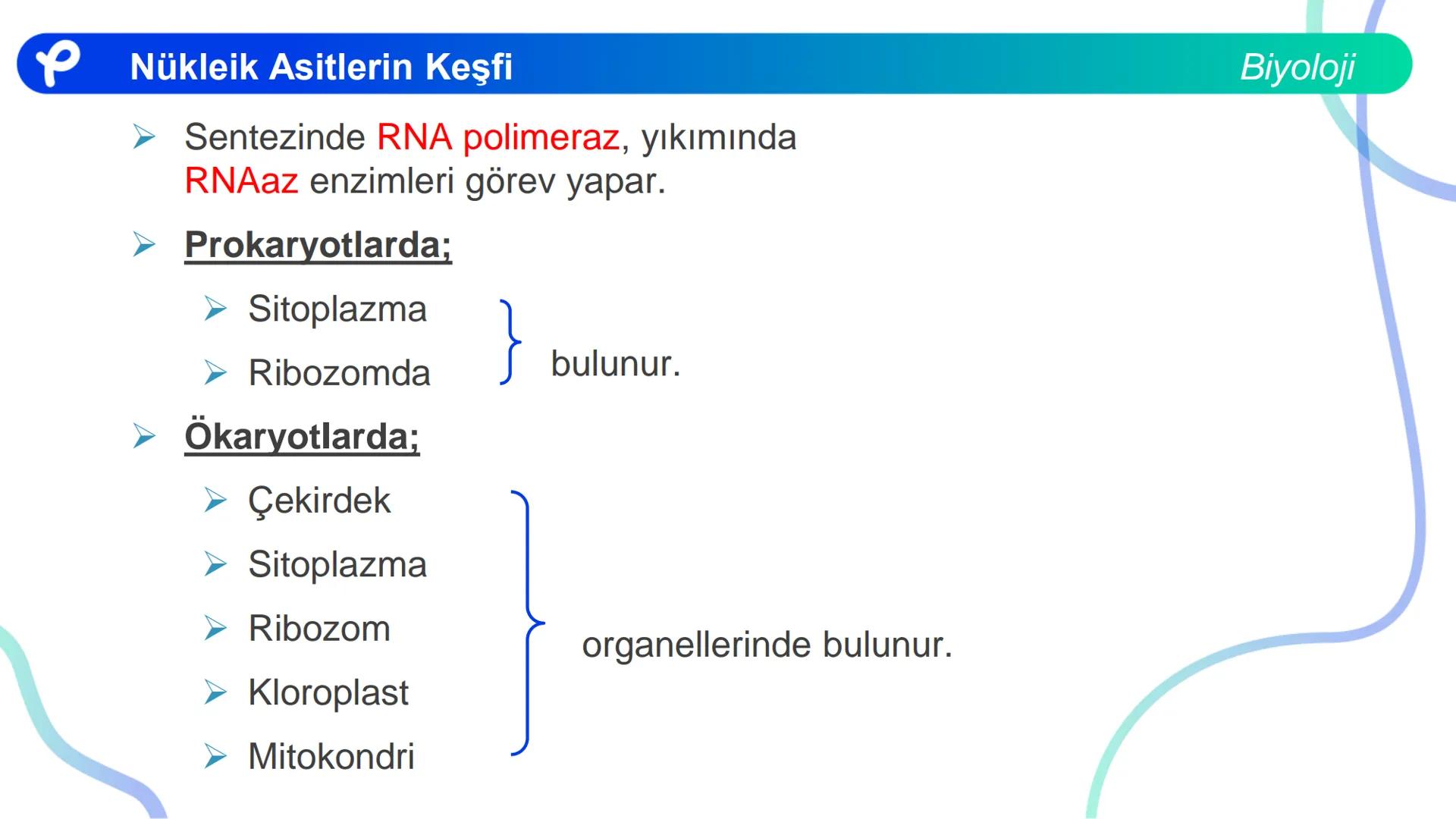 Nükleik Asitlerin Keşfi

Biyoloji

➢ Sentezinde RNA polimeraz, yıkımında RNAaz enzimleri görev yapar.

➢ Prokaryotlarda;

➢ Sitoplazma

➢ Ribozomda

bulunur.

➢ Ökaryotlarda;

➢ Çekirdek

➢ Sitoplazma

➢ Ribozom

➢ Kloroplast

➢ Mitokondri

organellerinde bulunur.